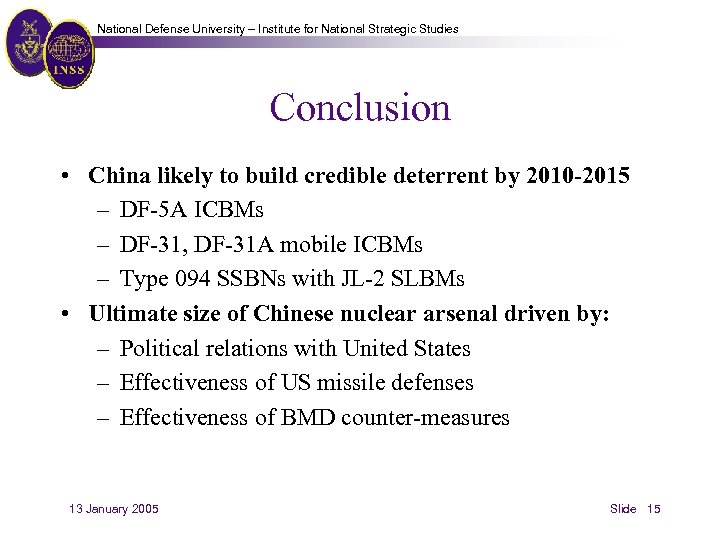 National Defense University – Institute for National Strategic Studies

INSS

Conclusion

• China likely to build credible deterrent by 2010-2015
– DF-5A ICBMs
– DF-31, DF-31A mobile ICBMs
– Type 094 SSBNs with JL-2 SLBMs
• Ultimate size of Chinese nuclear arsenal driven by:
– Political relations with United States
– Effectiveness of US missile defenses
– Effectiveness of BMD counter-measures

13 January 2005

Slide 15